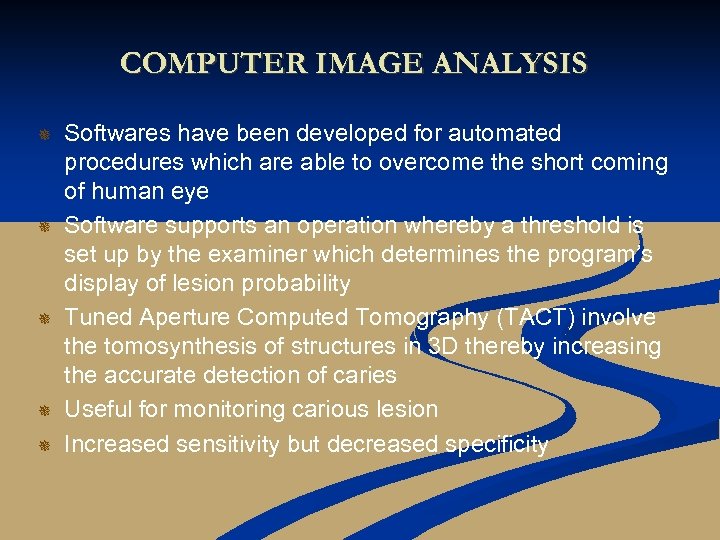 COMPUTER IMAGE ANALYSIS

Softwares have been developed for automated procedures which are able to overcome the short coming of human eye

Software supports an operation whereby a threshold is set up by the examiner which determines the program's display of lesion probability

Tuned Aperture Computed Tomography (TACT) involve the tomosynthesis of structures in 3D thereby increasing the accurate detection of caries

Useful for monitoring carious lesion

Increased sensitivity but decreased specificity